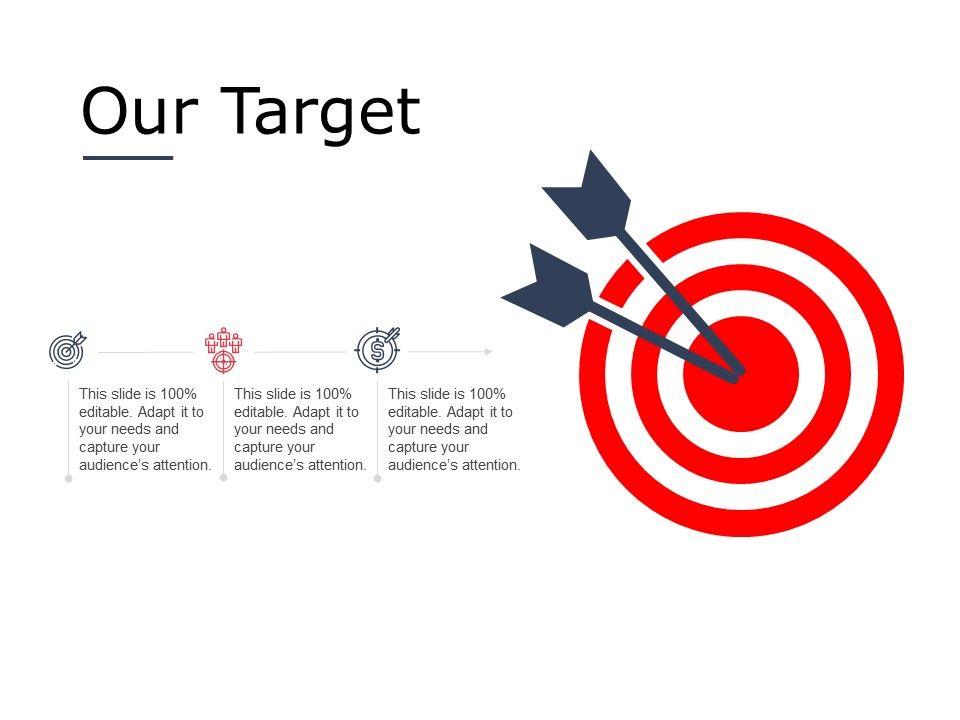 Our Target

This slide is 100% editable. Adapt it to your needs and capture your audience's attention.

This slide is 100% editable. Adapt it to your needs and capture your audience's attention.

This slide is 100% editable. Adapt it to your needs and capture your audience's attention.